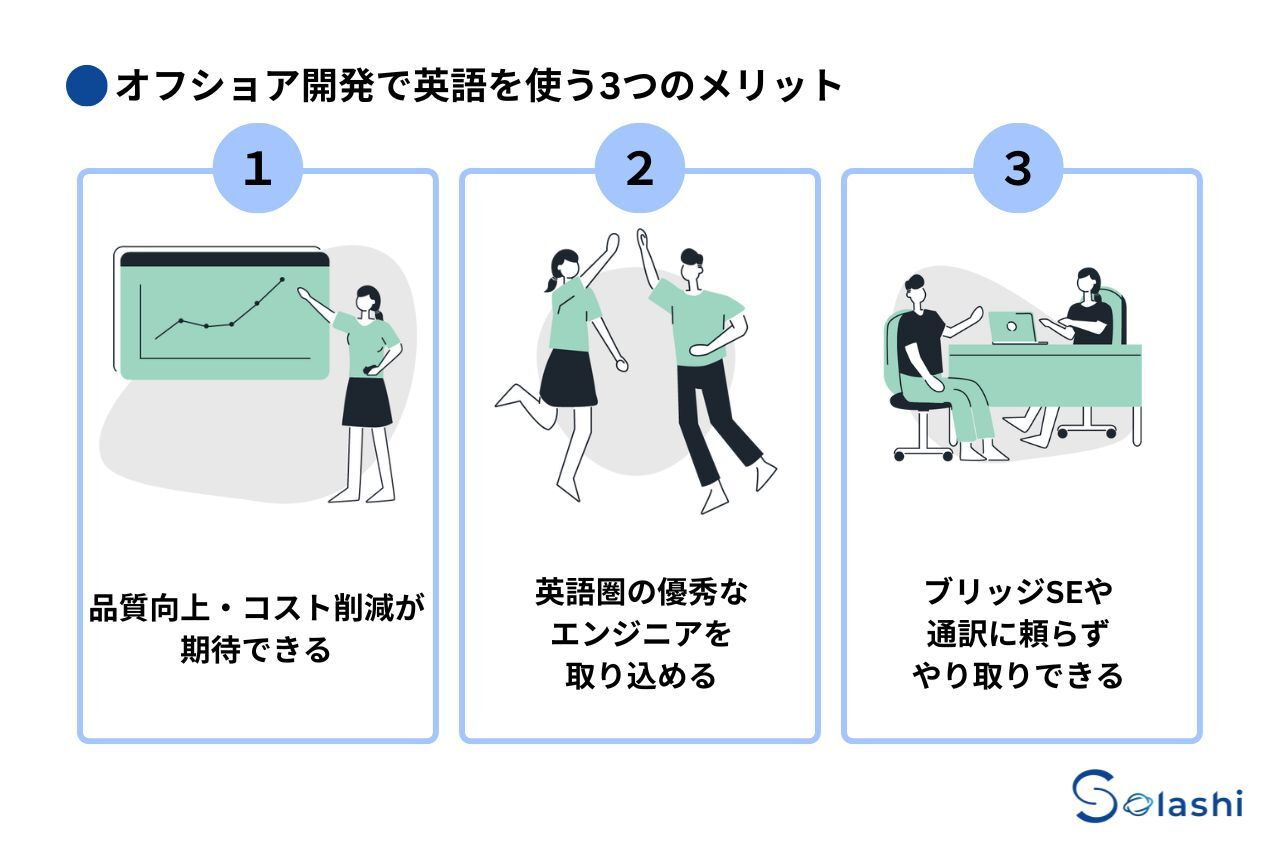 オフショア開発で英語を使う3つのメリット

1

品質向上・コスト削減が期待できる

2

英語圏の優秀なエンジニアを取り込める

3

ブリッジSEや通訳に頼らずやり取りできる

Solashi